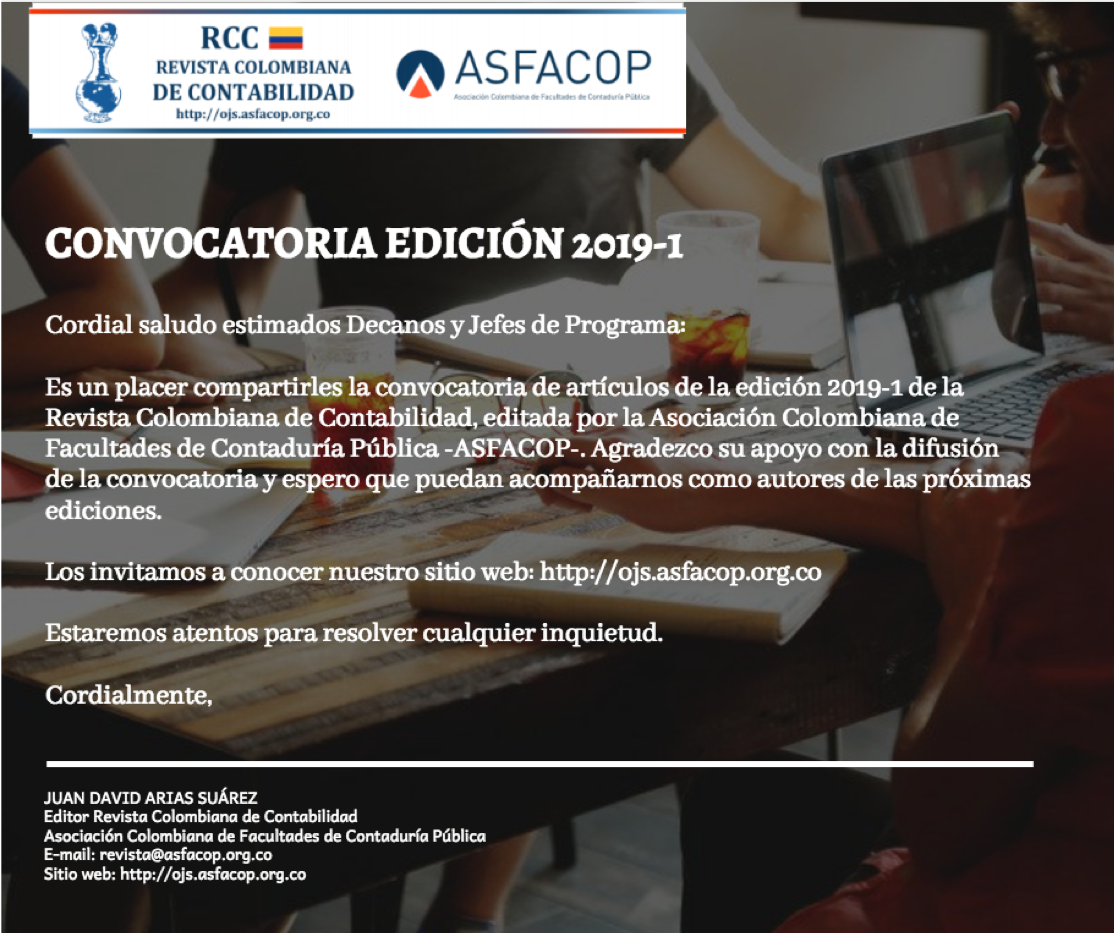 RCC
REVISTA COLOMBIANA
DE CONTABILIDAD
http://ojs.asfacop.org.co

ASFACOP
Asociación Colombiana de Facultades de Contaduría Pública

CONVOCATORIA EDICIÓN 2019-1

Cordial saludo estimados Decanos y Jefes de Programa:

Es un placer compartirles la convocatoria de artículos de la edición 2019-1 de la Revista Colombiana de Contabilidad, editada por la Asociación Colombiana de Facultades de Contaduría Pública -ASFACOP-. Agradezco su apoyo con la difusión de la convocatoria y espero que puedan acompañarnos como autores de las próximas ediciones.

Los invitamos a conocer nuestro sitio web: http://ojs.asfacop.org.co

Estaremos atentos para resolver cualquier inquietud.

Cordialmente,

JUAN DAVID ARIAS SUÁREZ
Editor Revista Colombiana de Contabilidad
Asociación Colombiana de Facultades de Contaduría Pública
E-mail: revista@asfacop.org.co
Sitio web: http://ojs.asfacop.org.co